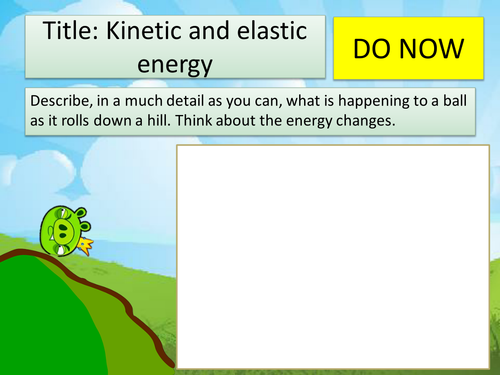 Title: Kinetic and elastic energy

DO NOW

Describe, in a much detail as you can, what is happening to a ball as it rolls down a hill. Think about the energy changes.